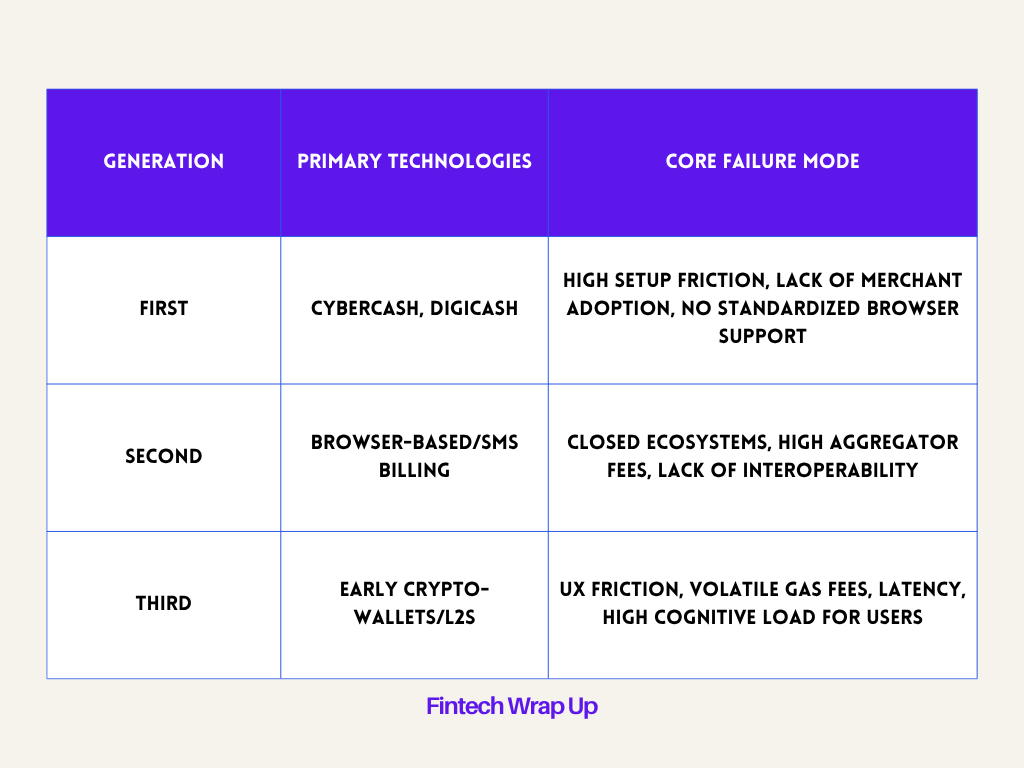 | GENERATION | PRIMARY TECHNOLOGIES | CORE FAILURE MODE |
|---|---|---|
| FIRST | CYBERCASH, DIGICASH | HIGH SETUP FRICTION, LACK OF MERCHANT ADOPTION, NO STANDARDIZED BROWSER SUPPORT |
| SECOND | BROWSER-BASED/SMS BILLING | CLOSED ECOSYSTEMS, HIGH AGGREGATOR FEES, LACK OF INTEROPERABILITY |
| THIRD | EARLY CRYPTO-WALLETS/L2S | UX FRICTION, VOLATILE GAS FEES, LATENCY, HIGH COGNITIVE LOAD FOR USERS |

Fintech Wrap Up